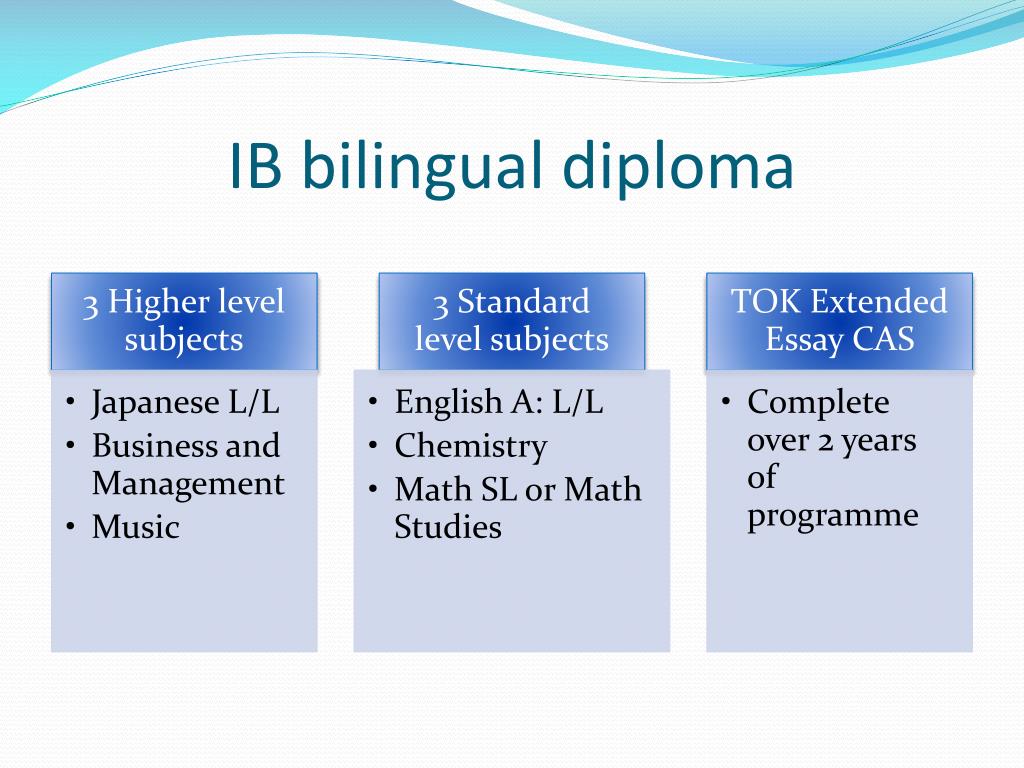 IB bilingual diploma

3 Higher level subjects

• Japanese L/L
• Business and Management
• Music

3 Standard level subjects

• English A: L/L
• Chemistry
• Math SL or Math Studies

TOK Extended Essay CAS

• Complete over 2 years of programme